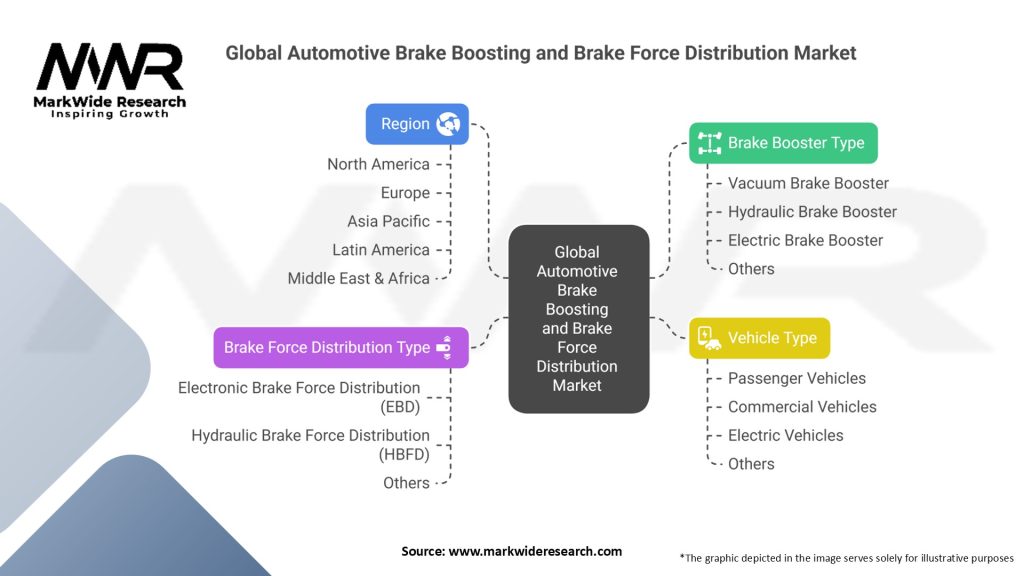 MWR
MarkWide Research
Inspiring Growth

Global Automotive Brake Boosting and Brake Force Distribution Market

Region
North America
Europe
Asia Pacific
Latin America
Middle East & Africa

Brake Force Distribution Type
Electronic Brake Force Distribution (EBD)
Hydraulic Brake Force Distribution (HBFD)
Others

Global Automotive Brake Boosting and Brake Force Distribution Market

Brake Booster Type
Vacuum Brake Booster
Hydraulic Brake Booster
Electric Brake Booster
Others

Vehicle Type
Passenger Vehicles
Commercial Vehicles
Electric Vehicles
Others

Source: www.markwideresearch.com

*The graphic depicted in the image serves solely for illustrative purposes